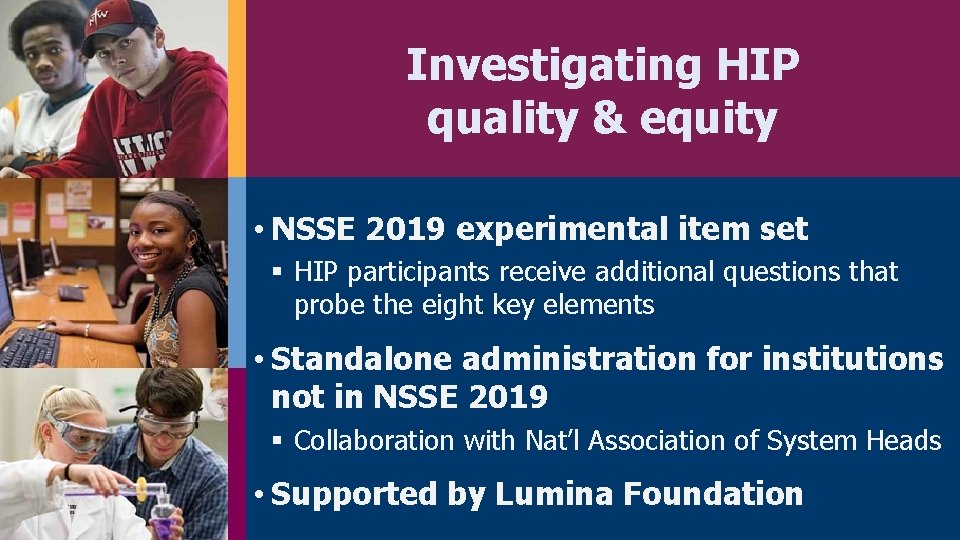 Investigating HIP quality & equity

• NSSE 2019 experimental item set
  ▪ HIP participants receive additional questions that probe the eight key elements

• Standalone administration for institutions not in NSSE 2019
  ▪ Collaboration with Nat'l Association of System Heads

• Supported by Lumina Foundation